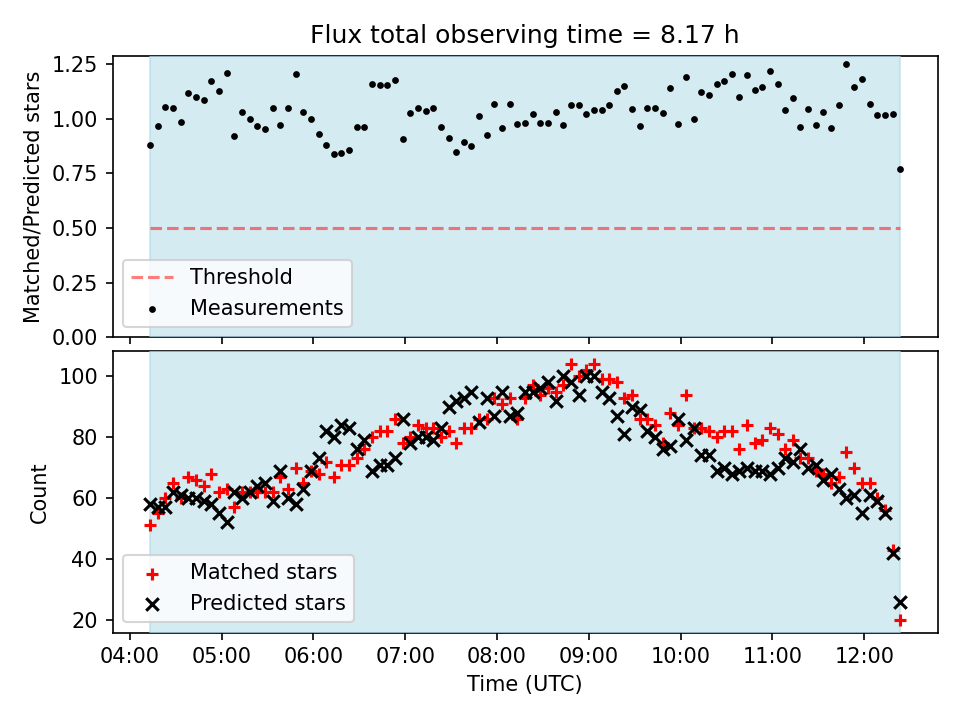 Flux total observing time = 8.17 h

Matched/Predicted stars

1.25
1.00
0.75
0.50
0.25
0.00

Threshold
Measurements

Count

100
80
60
40
20

Matched stars
Predicted stars

04:00 05:00 06:00 07:00 08:00 09:00 10:00 11:00 12:00

Time (UTC)